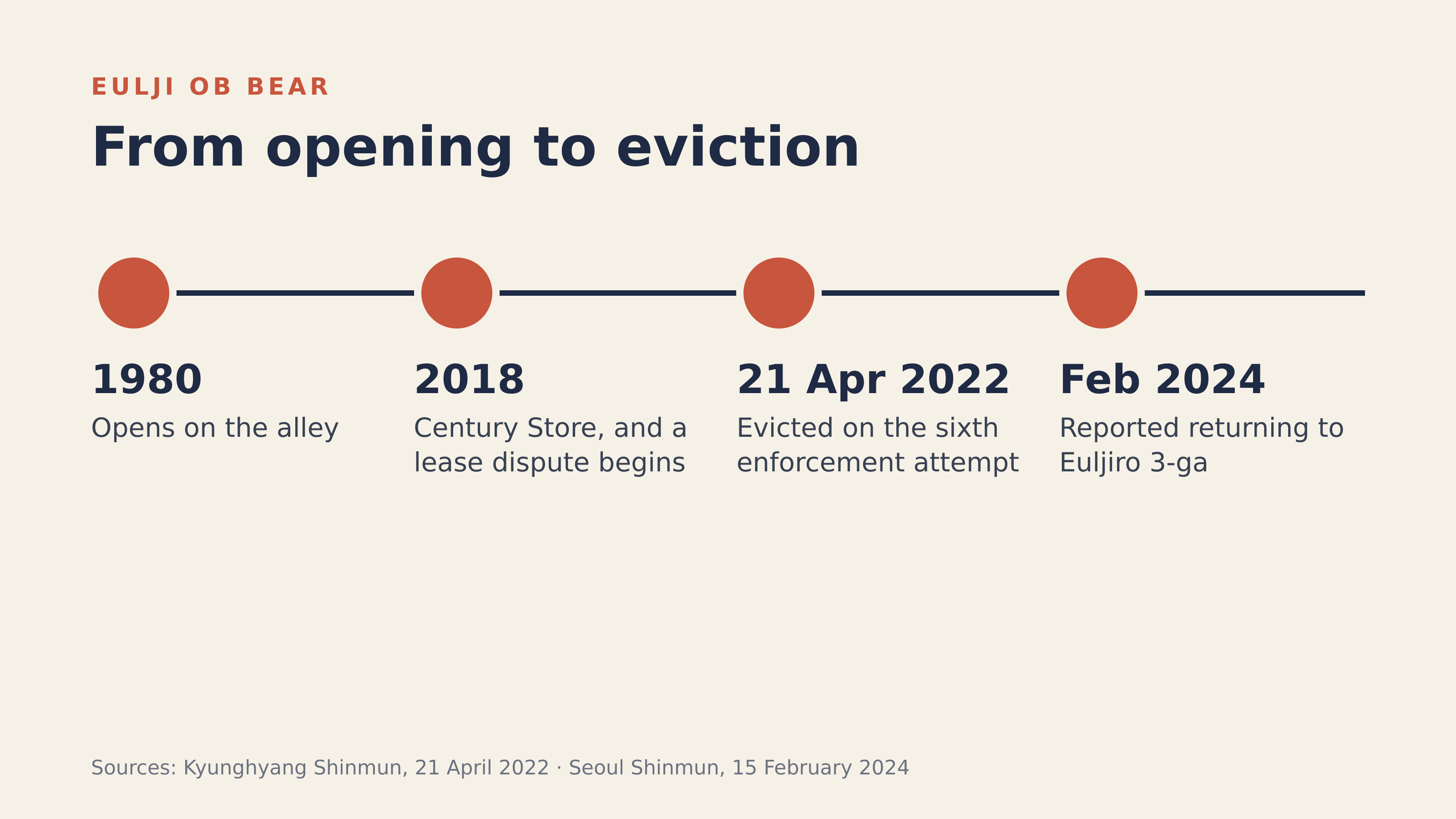 EULJI OB BEAR

From opening to eviction

1980
Opens on the alley

2018
Century Store, and a lease dispute begins

21 Apr 2022
Evicted on the sixth enforcement attempt

Feb 2024
Reported returning to Euljiro 3-ga

Sources: Kyunghyang Shinmun, 21 April 2022 · Seoul Shinmun, 15 February 2024